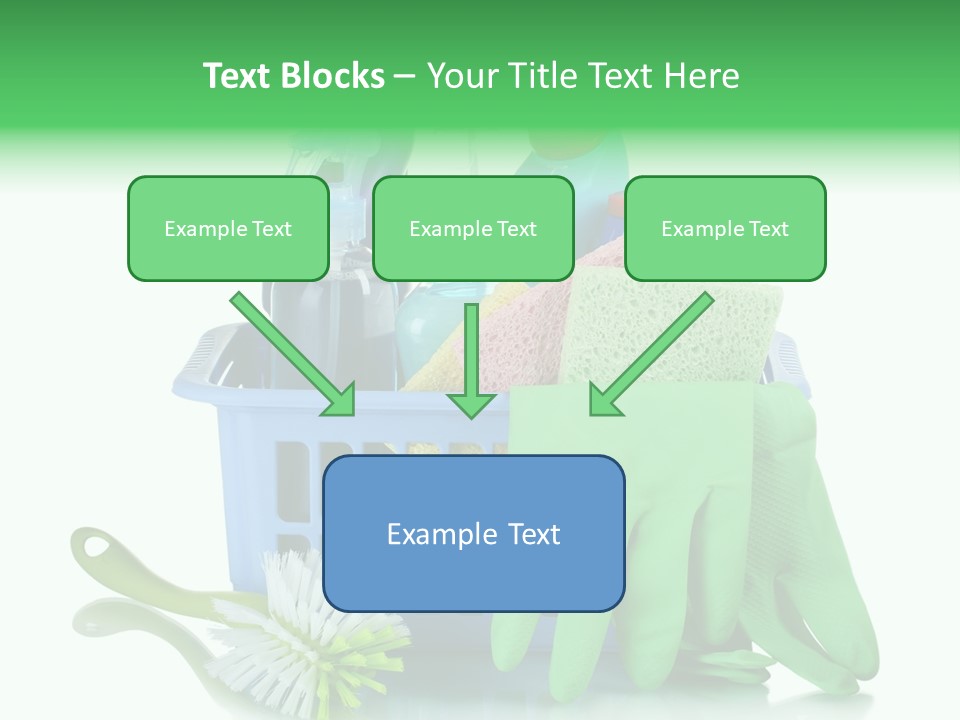 Text Blocks – Your Title Text Here

Example Text

Example Text

Example Text

Example Text